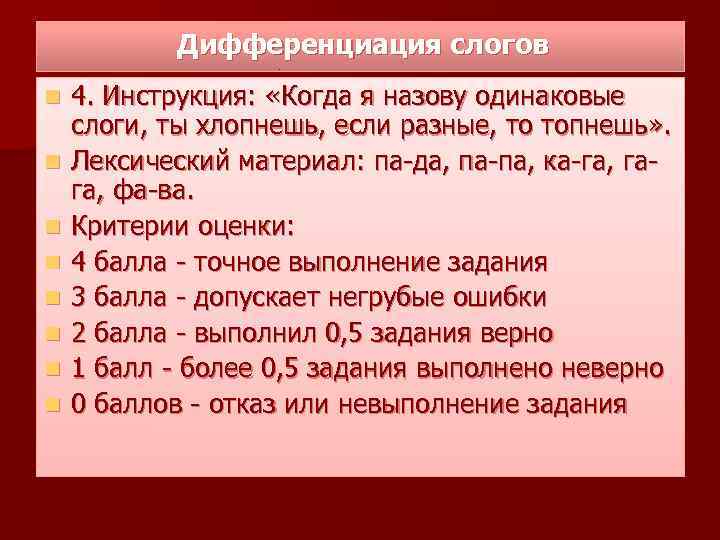 Дифференциация слогов

4. Инструкция: «Когда я назову одинаковые слоги, ты хлопнешь, если разные, то топнешь».
Лексический материал: па-да, па-па, ка-га, га-га, фа-ва.
Критерии оценки:
4 балла - точное выполнение задания
3 балла - допускает негрубые ошибки
2 балла - выполнил 0,5 задания верно
1 балл - более 0,5 задания выполнено неверно
0 баллов - отказ или невыполнение задания